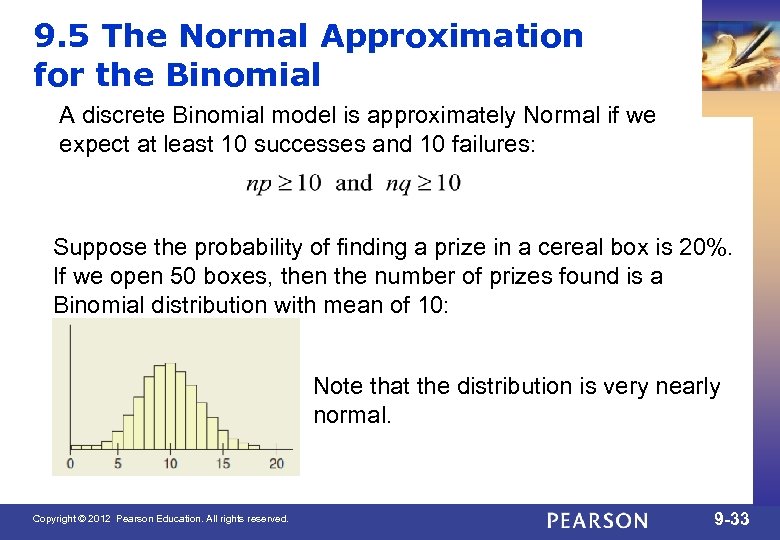 9.5 The Normal Approximation for the Binomial

A discrete Binomial model is approximately Normal if we expect at least 10 successes and 10 failures:

$np \geq 10$ and $nq \geq 10$

Suppose the probability of finding a prize in a cereal box is 20%. If we open 50 boxes, then the number of prizes found is a Binomial distribution with mean of 10:

0 5 10 15 20

Note that the distribution is very nearly normal.

Copyright © 2012 Pearson Education. All rights reserved.

PEARSON

9-33